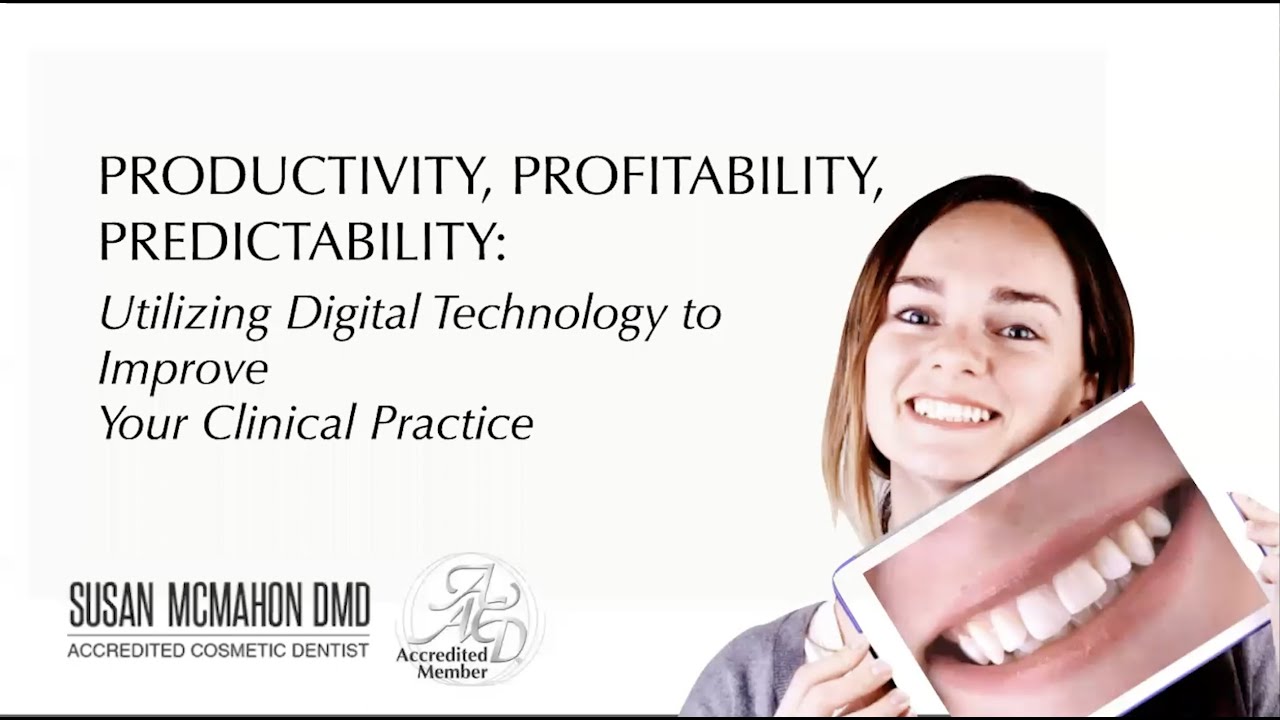 PRODUCTIVITY, PROFITABILITY, PREDICTABILITY:

Utilizing Digital Technology to Improve
Your Clinical Practice

SUSAN MCMAHON DMD
ACCREDITED COSMETIC DENTIST

AACD
Accredited Member